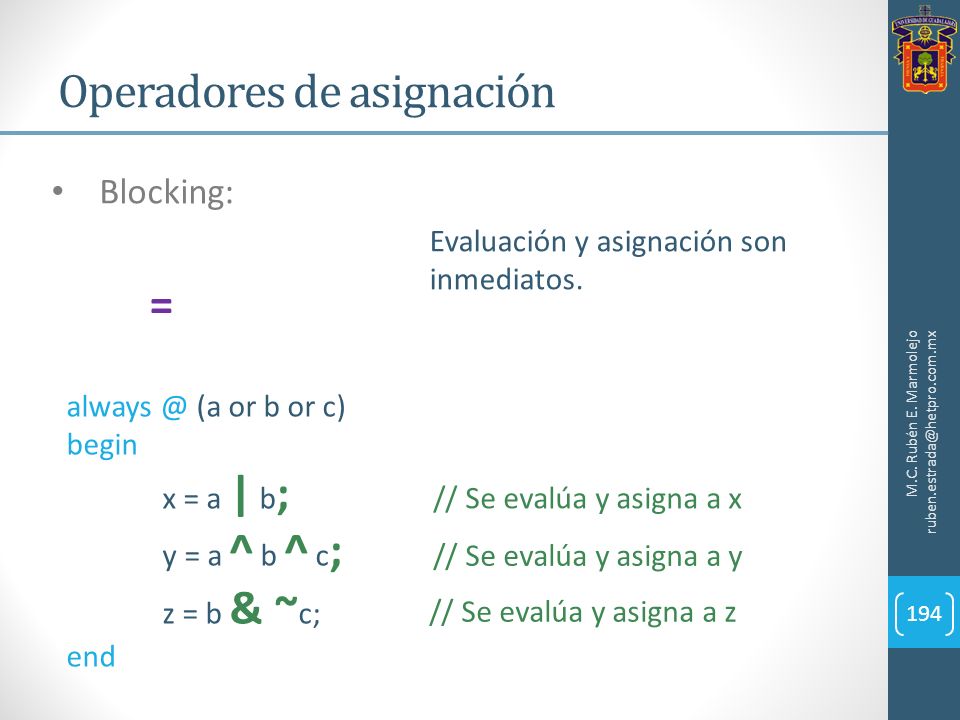 Operadores de asignación

• Blocking:

=

Evaluación y asignación son inmediatos.

always @ (a or b or c)
begin
x = a | b; // Se evalúa y asigna a x
y = a ^ b ^ c; // Se evalúa y asigna a y
z = b & ~c; // Se evalúa y asigna a z
end

M.C. Rubén E. Marmolejo
ruben.estrada@hetpro.com.mx

194

UNIVERSIDAD DE GUADALAJARA